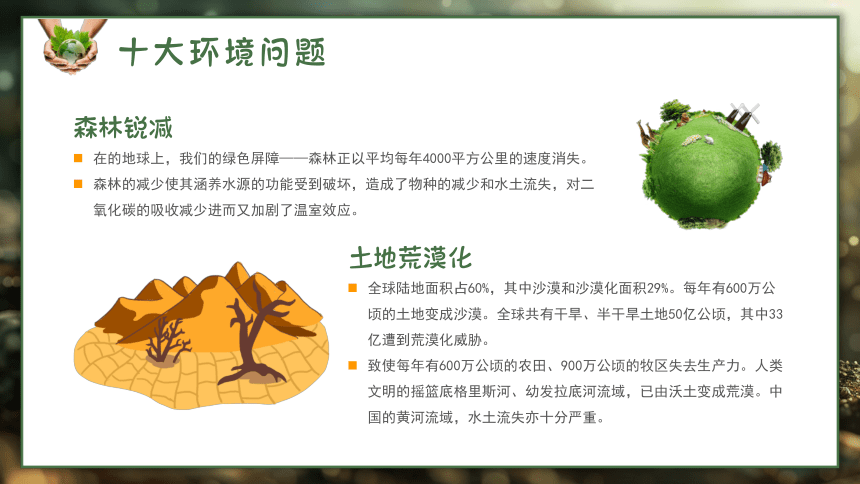 十大环境问题

森林锐减

在的地球上，我们的绿色屏障——森林正以平均每年4000平方公里的速度消失。

森林的减少使其涵养水源的功能受到破坏，造成了物种的减少和水土流失，对二氧化碳的吸收减少进而又加剧了温室效应。

土地荒漠化

全球陆地面积占60%，其中沙漠和沙漠化面积29%。每年有600万公顷的土地变成沙漠。全球共有干旱、半干旱土地50亿公顷，其中33亿遭到荒漠化威胁。

致使每年有600万公顷的农田、900万公顷的牧区失去生产力。人类文明的摇篮底格里斯河、幼发拉底河流域，已由沃土变成荒漠。中国的黄河流域，水土流失亦十分严重。